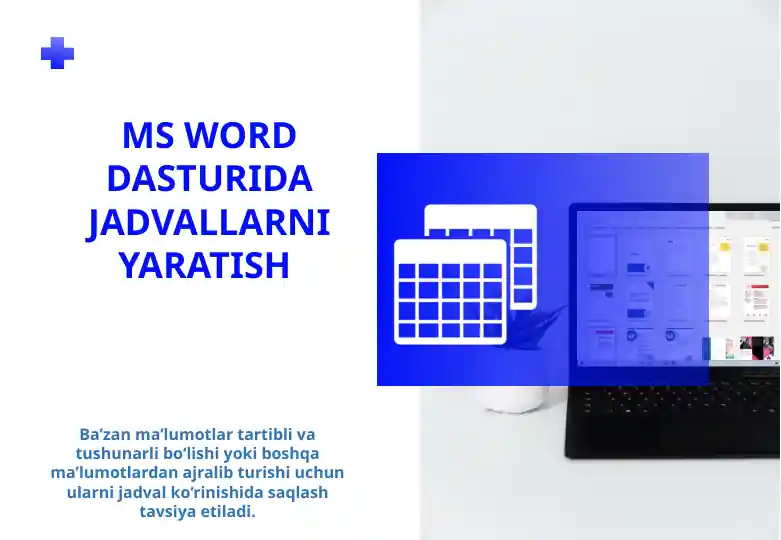 MS WORD DASTURIDA JADVALLARNI YARATISH

Ba'zan ma'lumotlar tartibli va tushunarli bo'lishi yoki boshqa ma'lumotlardan ajralib turishi uchun ularni jadval ko'rinishida saqlash tavsiya etiladi.